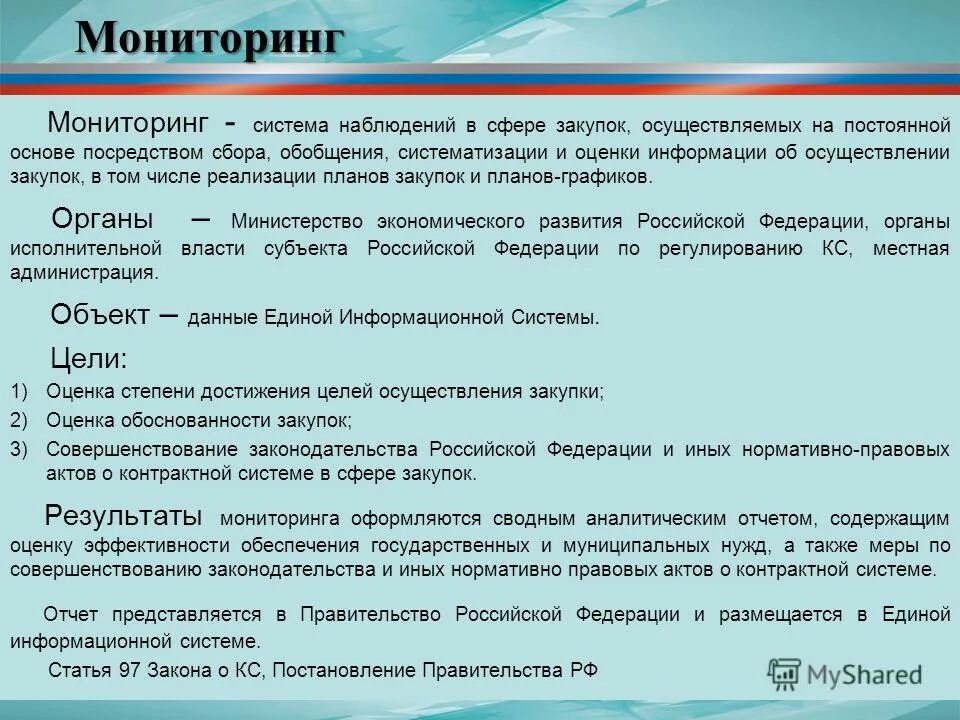 Мониторинг

Мониторинг - система наблюдений в сфере закупок, осуществляемых на постоянной основе посредством сбора, обобщения, систематизации и оценки информации об осуществлении закупок, в том числе реализации планов закупок и планов-графиков.

Органы – Министерство экономического развития Российской Федерации, органы исполнительной власти субъекта Российской Федерации по регулированию КС, местная администрация.

Объект – данные Единой Информационной Системы.

Цели:

1) Оценка степени достижения целей осуществления закупки;
2) Оценка обоснованности закупок;
3) Совершенствование законодательства Российской Федерации и иных нормативно-правовых актов о контрактной системе в сфере закупок.

Результаты мониторинга оформляются сводным аналитическим отчетом, содержащим оценку эффективности обеспечения государственных и муниципальных нужд, а также меры по совершенствованию законодательства и иных нормативно правовых актов о контрактной системе.

Отчет представляется в Правительство Российской Федерации и размещается в Единой информационной системе.

Статья 97 Закона о КС, Постановление Правительства РФ

MyShared